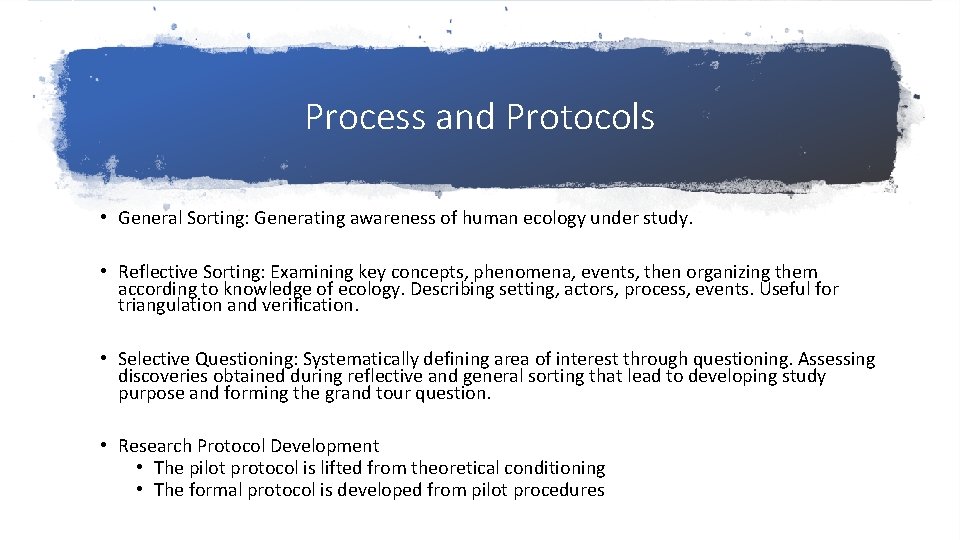 Process and Protocols

• General Sorting: Generating awareness of human ecology under study.

• Reflective Sorting: Examining key concepts, phenomena, events, then organizing them according to knowledge of ecology. Describing setting, actors, process, events. Useful for triangulation and verification.

• Selective Questioning: Systematically defining area of interest through questioning. Assessing discoveries obtained during reflective and general sorting that lead to developing study purpose and forming the grand tour question.

• Research Protocol Development
  • The pilot protocol is lifted from theoretical conditioning
  • The formal protocol is developed from pilot procedures